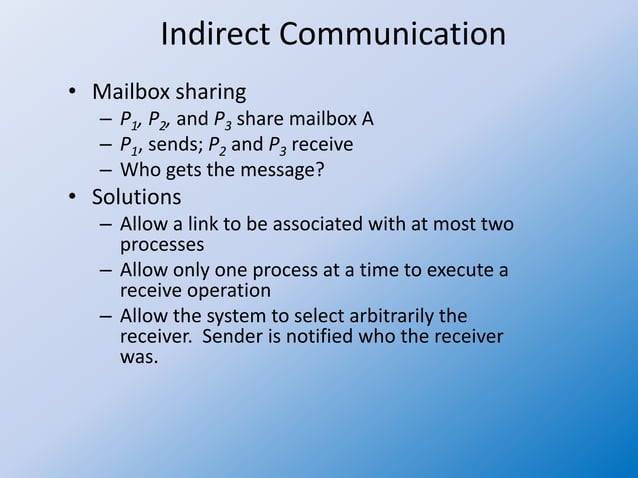 Indirect Communication

• Mailbox sharing
 – $P_1$, $P_2$, and $P_3$ share mailbox A
 – $P_1$, sends; $P_2$ and $P_3$ receive
 – Who gets the message?
• Solutions
 – Allow a link to be associated with at most two processes
 – Allow only one process at a time to execute a receive operation
 – Allow the system to select arbitrarily the receiver. Sender is notified who the receiver was.